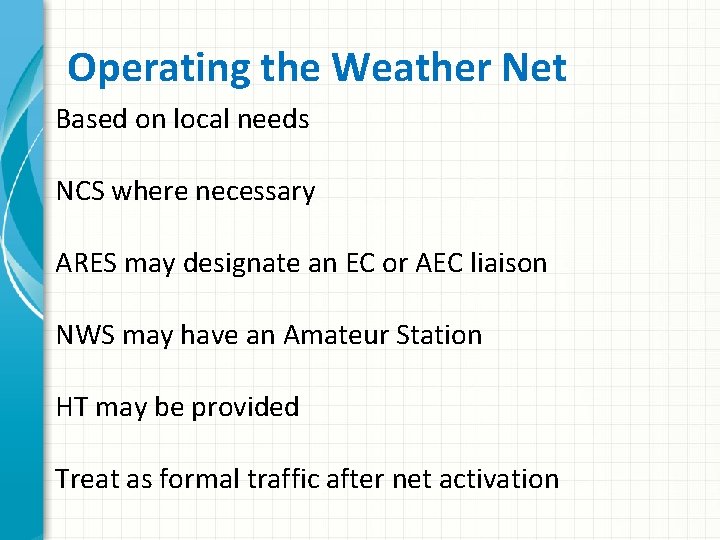 Operating the Weather Net

Based on local needs

NCS where necessary

ARES may designate an EC or AEC liaison

NWS may have an Amateur Station

HT may be provided

Treat as formal traffic after net activation